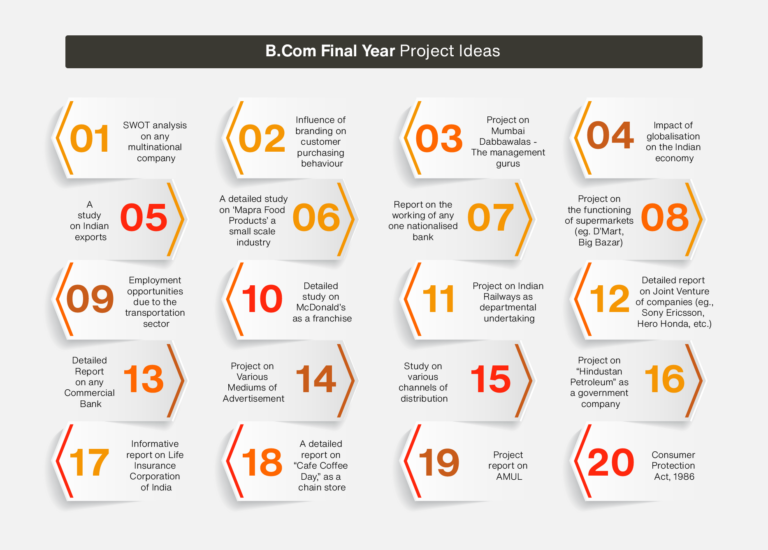 B.Com Final Year Project Ideas

01 SWOT analysis on any multinational company

02 Influence of branding on customer purchasing behaviour

03 Project on Mumbai Dabbawalas - The management gurus

04 Impact of globalisation on the Indian economy

A study on Indian exports 05

A detailed study on 'Mapra Food Products' a small scale industry 06

Report on the working of any one nationalised bank 07

Project on the functioning of supermarkets (eg. D'Mart, Big Bazar) 08

09 Employment opportunities due to the transportation sector

10 Detailed study on McDonald's as a franchise

11 Project on Indian Railways as departmental undertaking

12 Detailed report on Joint Venture of companies (eg., Sony Ericsson, Hero Honda, etc.)

Detailed Report on any Commercial Bank 13

Project on Various Mediums of Advertisement 14

Study on various channels of distribution 15

Project on "Hindustan Petroleum" as a government company 16

17 Informative report on Life Insurance Corporation of India

18 A detailed report on "Cafe Coffee Day," as a chain store

19 Project report on AMUL

20 Consumer Protection Act, 1986